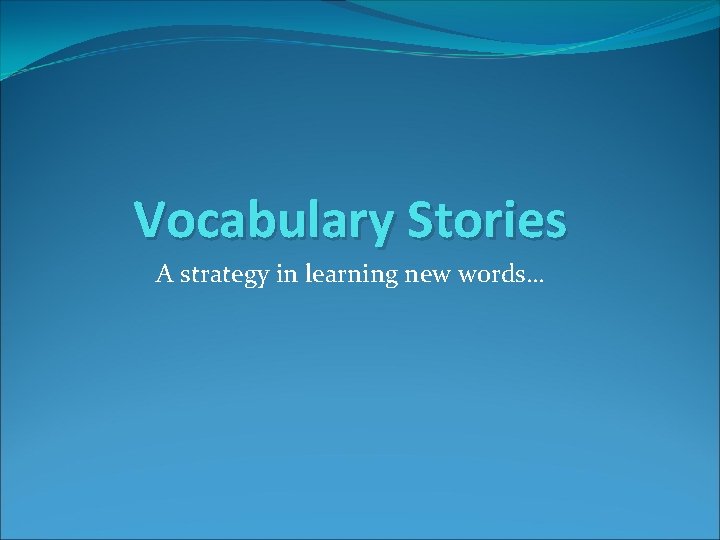 Vocabulary Stories

A strategy in learning new words…